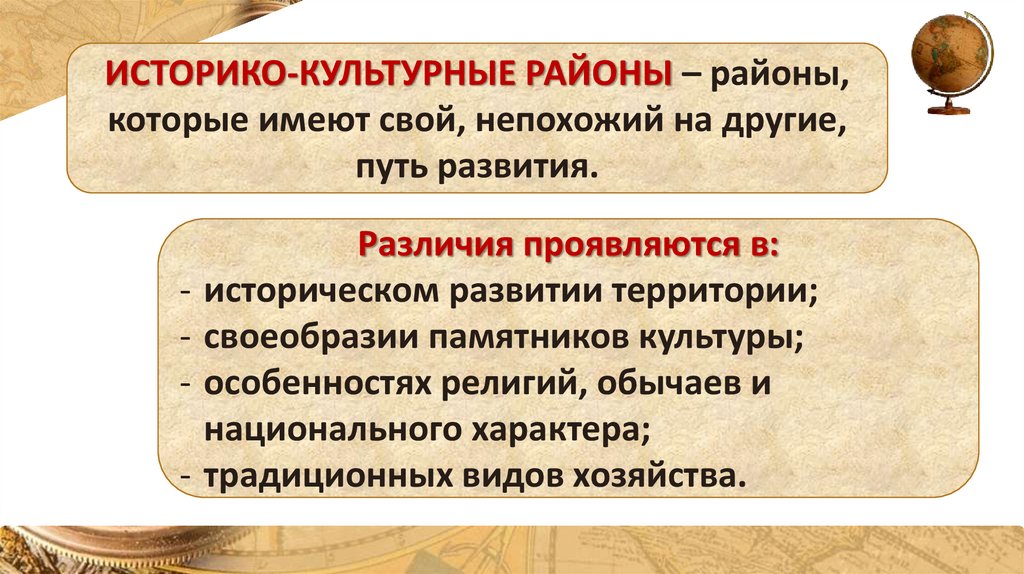 ИСТОРИКО-КУЛЬТУРНЫЕ РАЙОНЫ – районы, которые имеют свой, непохожий на другие, путь развития.

Различия проявляются в:
- историческом развитии территории;
- своеобразии памятников культуры;
- особенностях религий, обычаев и национального характера;
- традиционных видов хозяйства.